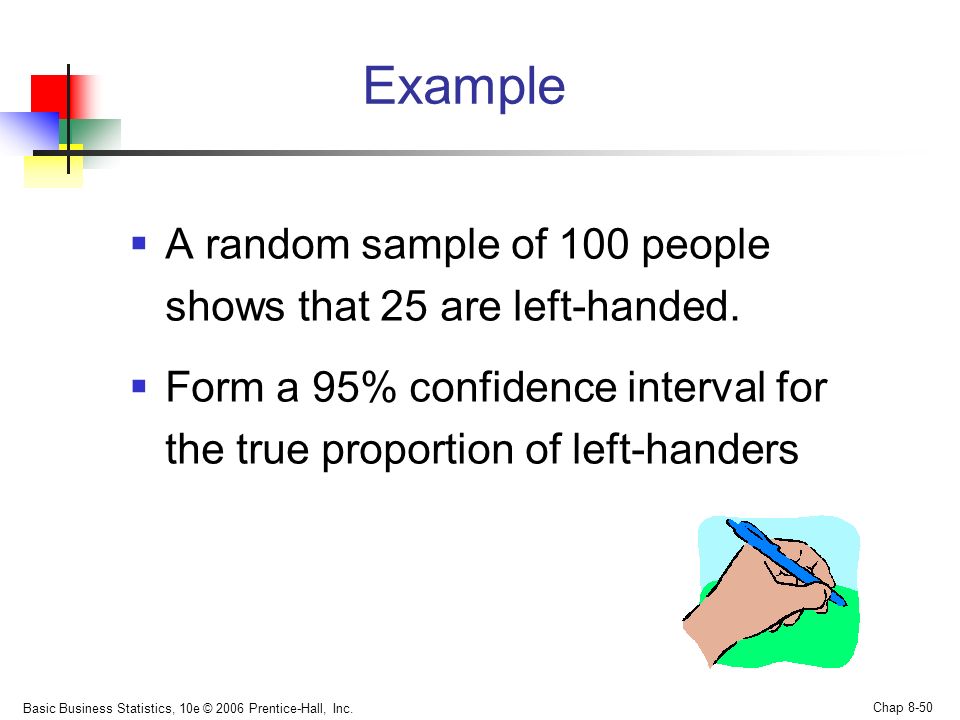 Example

▪ A random sample of 100 people shows that 25 are left-handed.

▪ Form a 95% confidence interval for the true proportion of left-handers

Basic Business Statistics, 10e © 2006 Prentice-Hall, Inc.

Chap 8-50